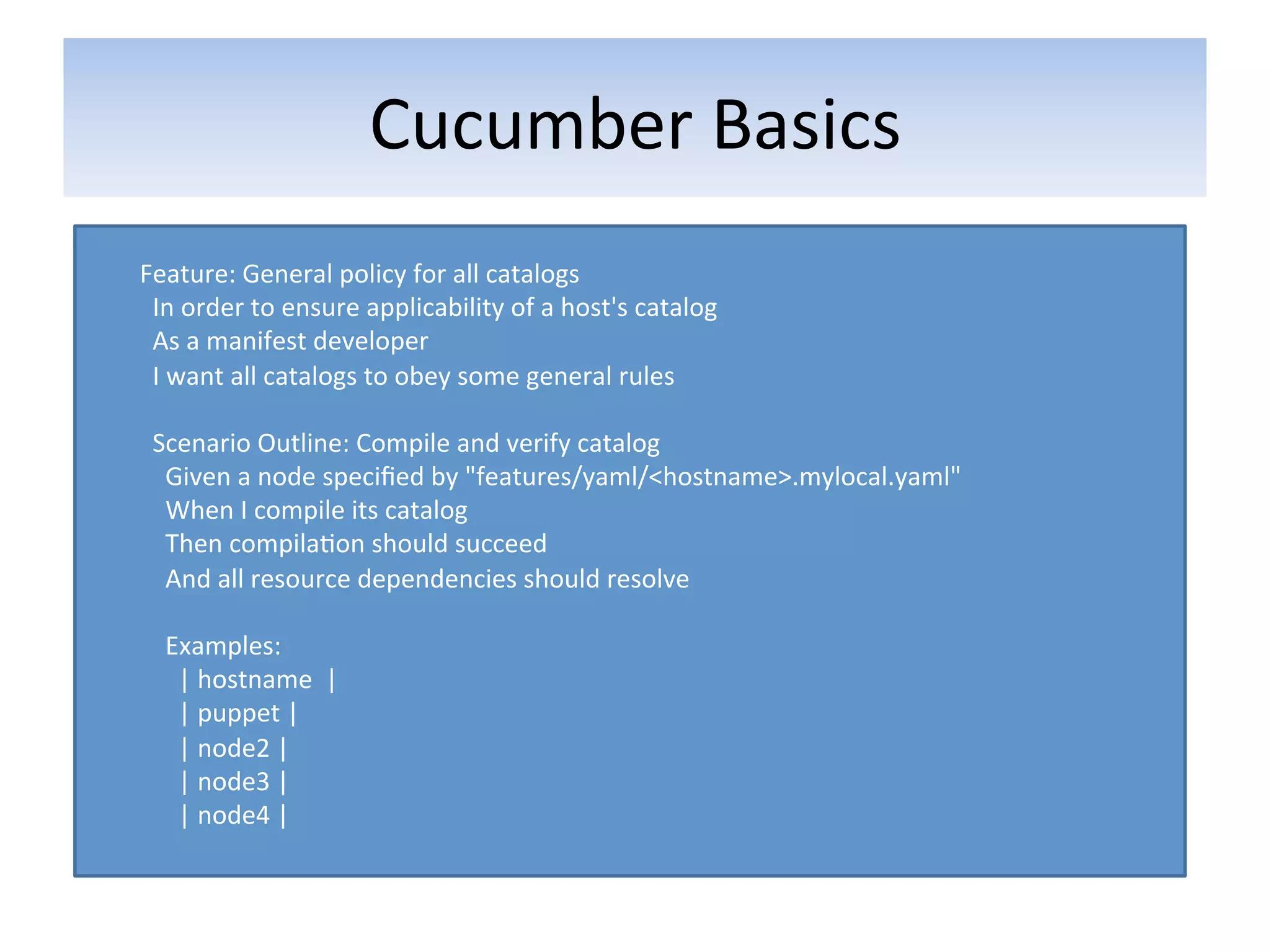 Cucumber Basics

Feature: General policy for all catalogs
In order to ensure applicability of a host's catalog
As a manifest developer
I want all catalogs to obey some general rules

Scenario Outline: Compile and verify catalog
Given a node specified by "features/yaml/<hostname>.mylocal.yaml"
When I compile its catalog
Then compilation should succeed
And all resource dependencies should resolve

Examples:
| hostname |
| puppet |
| node2 |
| node3 |
| node4 |